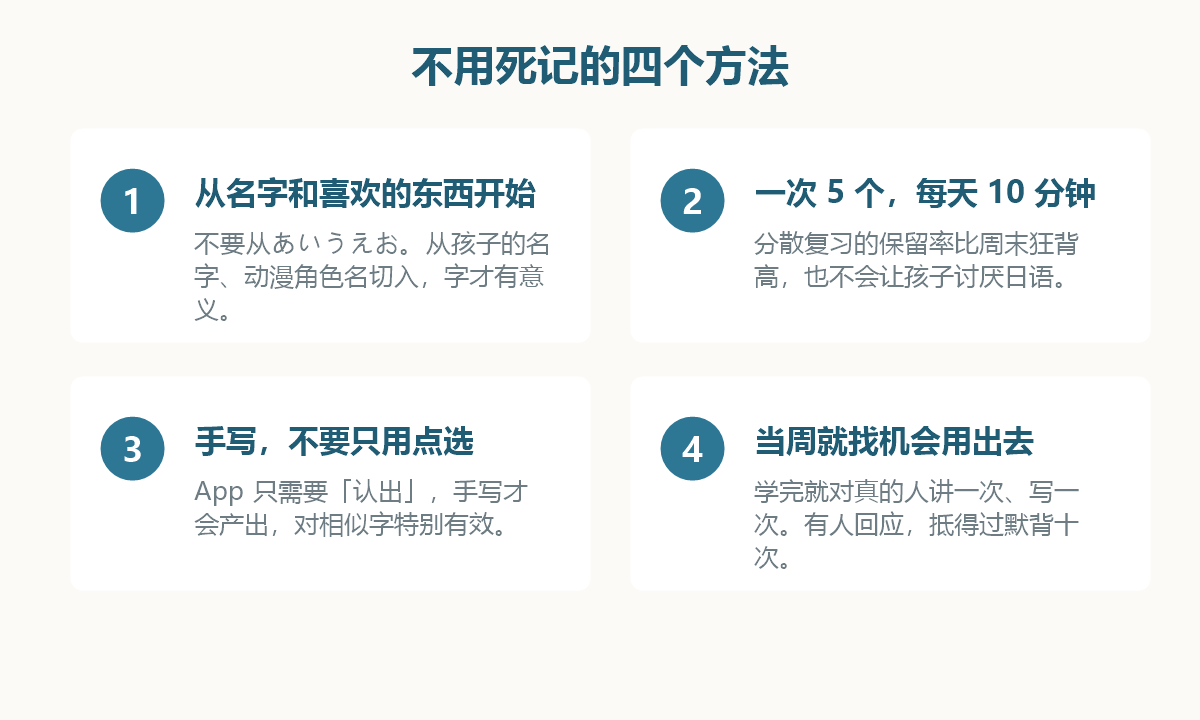 不用死记的四个方法

1
从名字和喜欢的东西开始
不要从あいうえお。从孩子的名字、动漫角色名切入，字才有意义。

2
一次 5 个，每天 10 分钟
分散复习的保留率比周末狂背高，也不会让孩子讨厌日语。

3
手写，不要只用点选
App 只需要「认出」，手写才会产出，对相似字特别有效。

4
当周就找机会用出去
学完就对真的人讲一次、写一次。有人回应，抵得过默背十次。